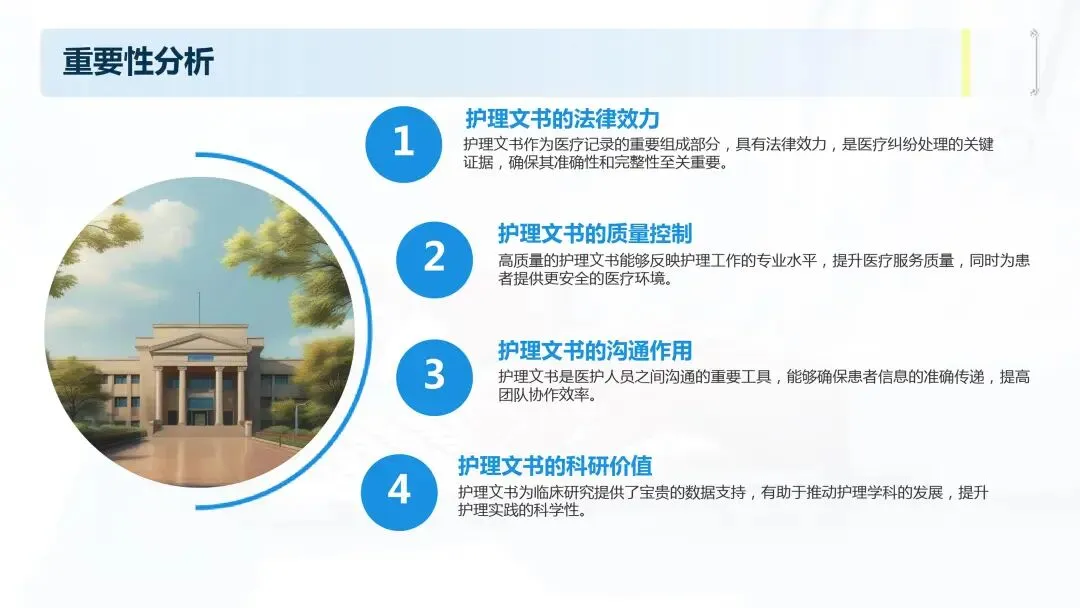 重要性分析

1
护理文书的法律效力
护理文书作为医疗记录的重要组成部分，具有法律效力，是医疗纠纷处理的关键证据，确保其准确性和完整性至关重要。

2
护理文书的质量控制
高质量的护理文书能够反映护理工作的专业水平，提升医疗服务质量，同时为患者提供更安全的医疗环境。

3
护理文书的沟通作用
护理文书是医护人员之间沟通的重要工具，能够确保患者信息的准确传递，提高团队协作效率。

4
护理文书的科研价值
护理文书为临床研究提供了宝贵的数据支持，有助于推动护理学科的发展，提升护理实践的科学性。